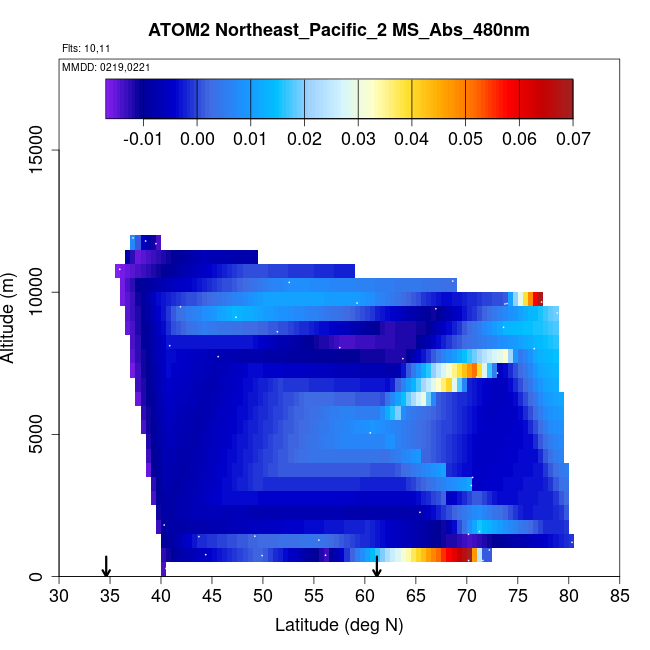 ATOM2 Northeast_Pacific_2 MS_Abs_480nm

Flts: 10,11

MMDD: 0219,0221

-0.01 0.00 0.01 0.02 0.03 0.04 0.05 0.06 0.07

Altitude (m)

0
5000
10000
15000

30 35 40 45 50 55 60 65 70 75 80 85

Latitude (deg N)